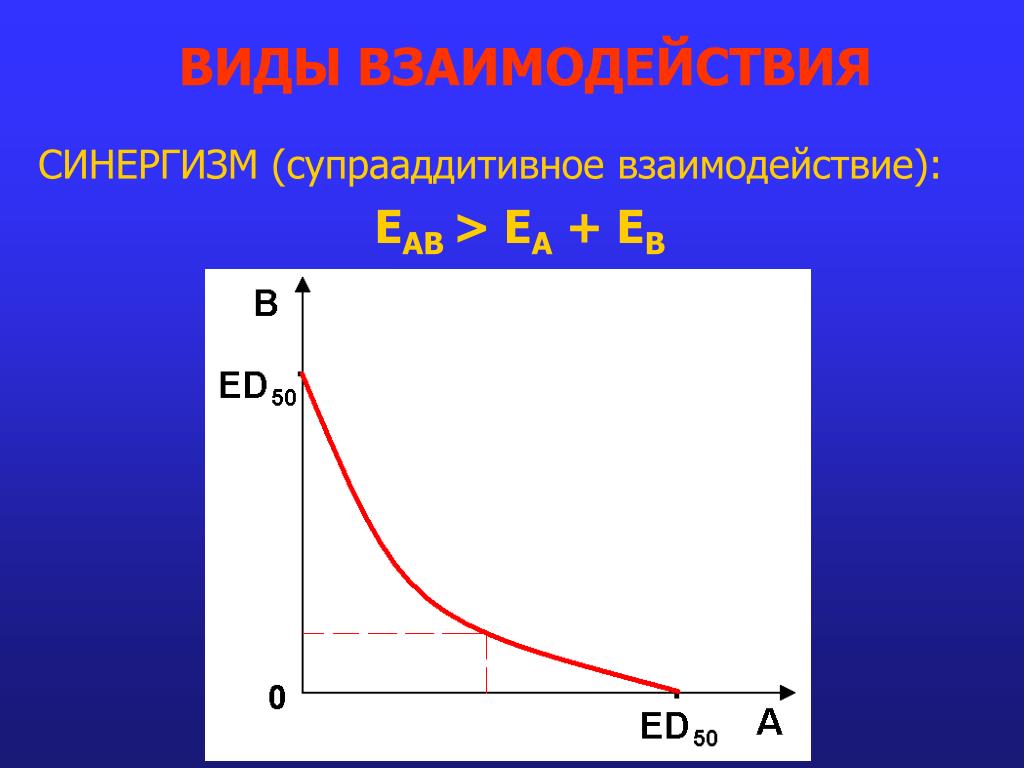 ВИДЫ ВЗАИМОДЕЙСТВИЯ

СИНЕРГИЗМ (супрааддитивное взаимодействие):

$E_{AB} > E_A + E_B$

B

$ED_{50}$

0

$ED_{50}$

A